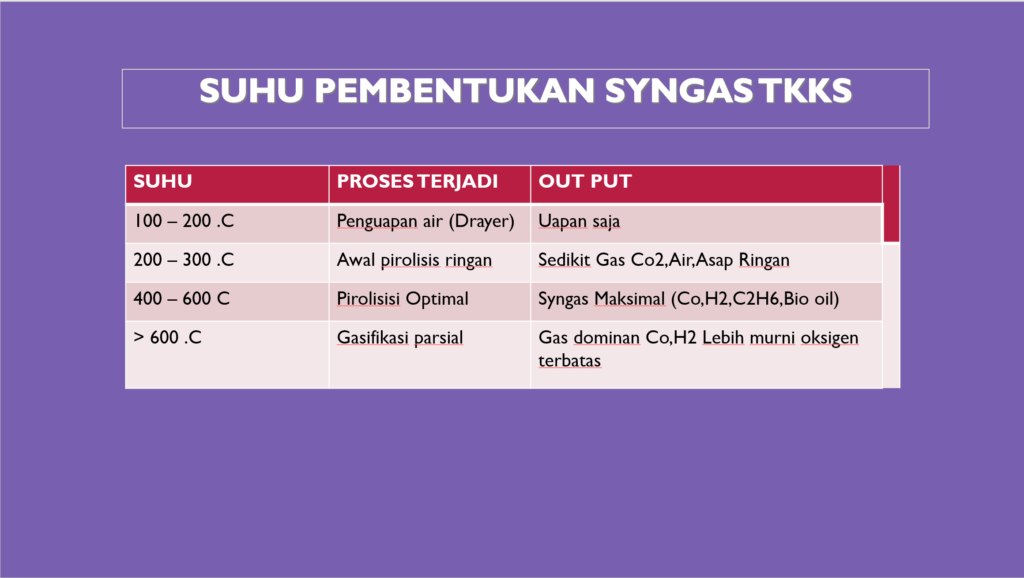 SUHU PEMBENTUKAN SYNGAS TKKS

| SUHU | PROSES TERJADI | OUT PUT |
|---|---|---|
| 100 – 200 .C | Penguapan air (Drayer) | Uapan saja |
| 200 – 300 .C | Awal pirolisis ringan | Sedikit Gas Co2,Air,Asap Ringan |
| 400 – 600 C | Pirolisisi Optimal | Syngas Maksimal (Co,H2,C2H6,Bio oil) |
| > 600 .C | Gasifikasi parsial | Gas dominan Co,H2 Lebih murni oksigen terbatas |